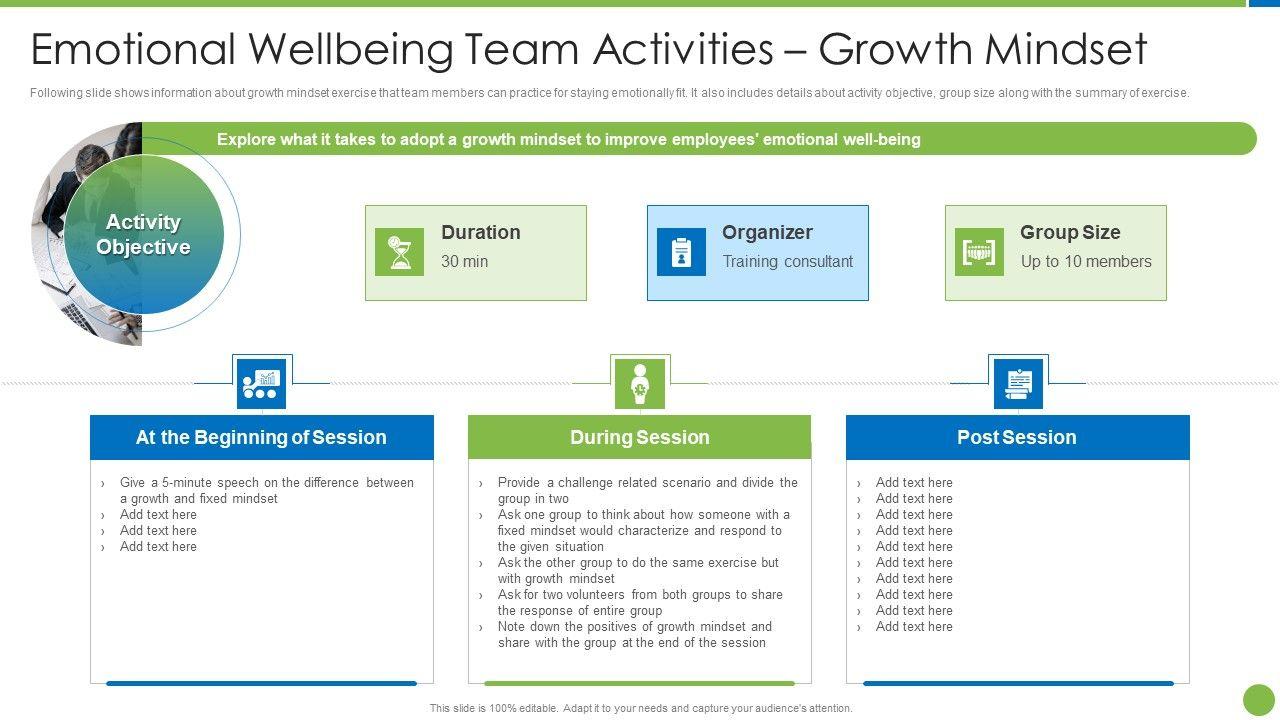 Emotional Wellbeing Team Activities – Growth Mindset

Following slide shows information about growth mindset exercise that team members can practice for staying emotionally fit. It also includes details about activity objective, group size along with the summary of exercise.

Explore what it takes to adopt a growth mindset to improve employees' emotional well-being

Activity Objective

Duration
30 min

Organizer
Training consultant

Group Size
Up to 10 members

At the Beginning of Session

› Give a 5-minute speech on the difference between a growth and fixed mindset
› Add text here
› Add text here
› Add text here

During Session

› Provide a challenge related scenario and divide the group in two
› Ask one group to think about how someone with a fixed mindset would characterize and respond to the given situation
› Ask the other group to do the same exercise but with growth mindset
› Ask for two volunteers from both groups to share the response of entire group
› Note down the positives of growth mindset and share with the group at the end of the session

Post Session

› Add text here
› Add text here
› Add text here
› Add text here
› Add text here
› Add text here
› Add text here
› Add text here
› Add text here
› Add text here

This slide is 100% editable. Adapt it to your needs and capture your audience's attention.